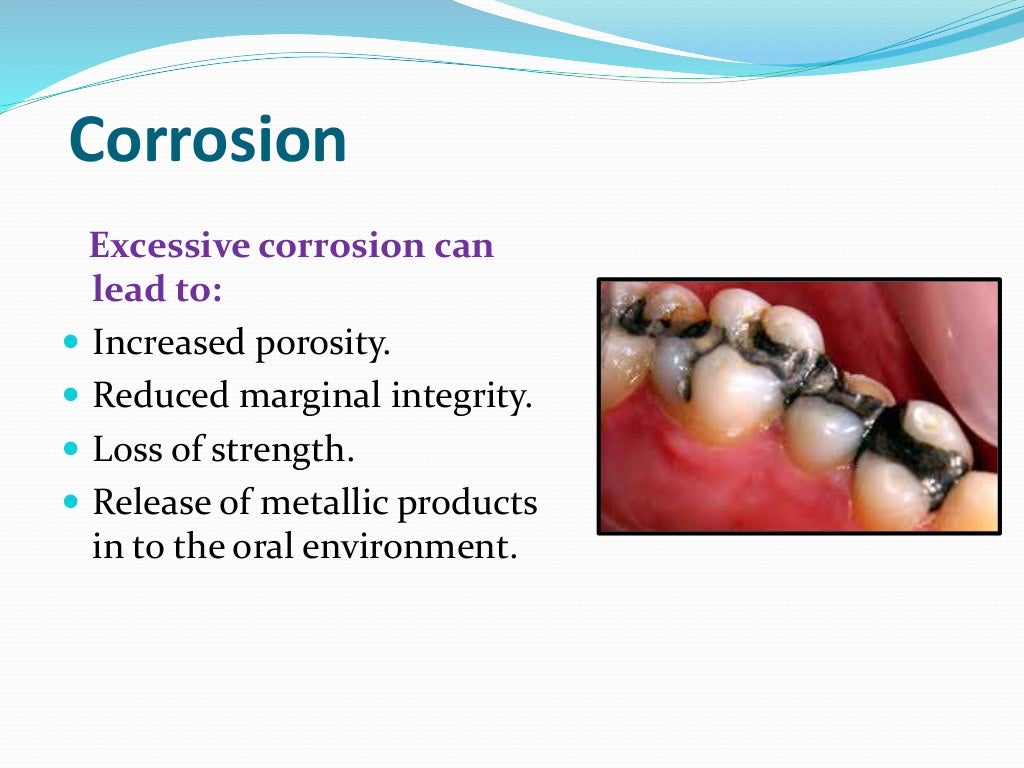 Corrosion

Excessive corrosion can lead to:

- Increased porosity.
- Reduced marginal integrity.
- Loss of strength.
- Release of metallic products in to the oral environment.